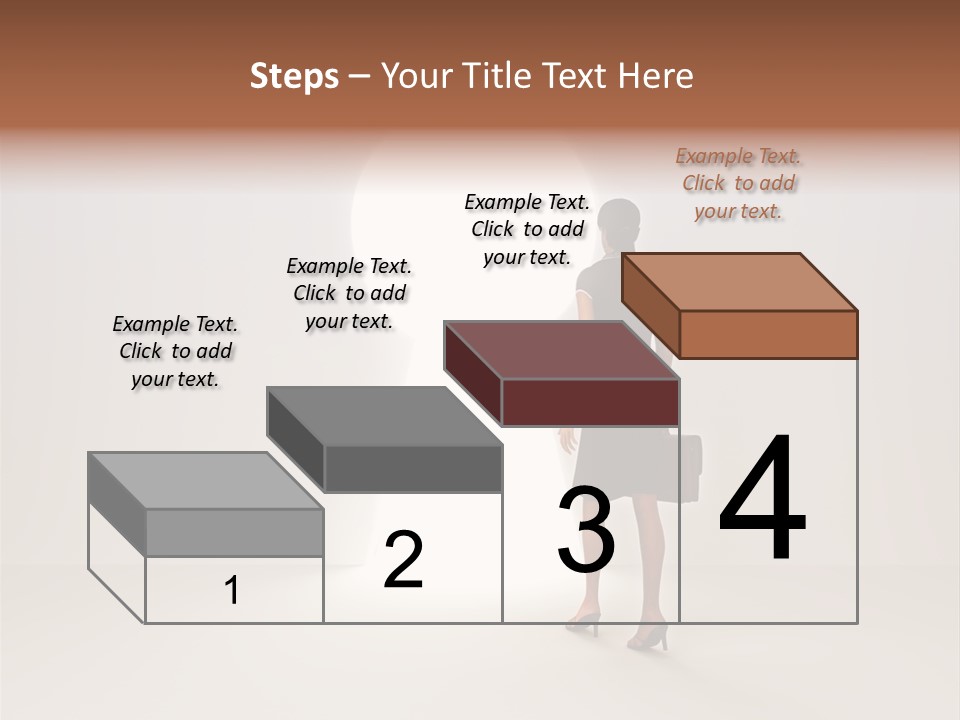 Steps – Your Title Text Here

Example Text. Click to add your text.

Example Text. Click to add your text.

Example Text. Click to add your text.

Example Text. Click to add your text.

1

2

3

4